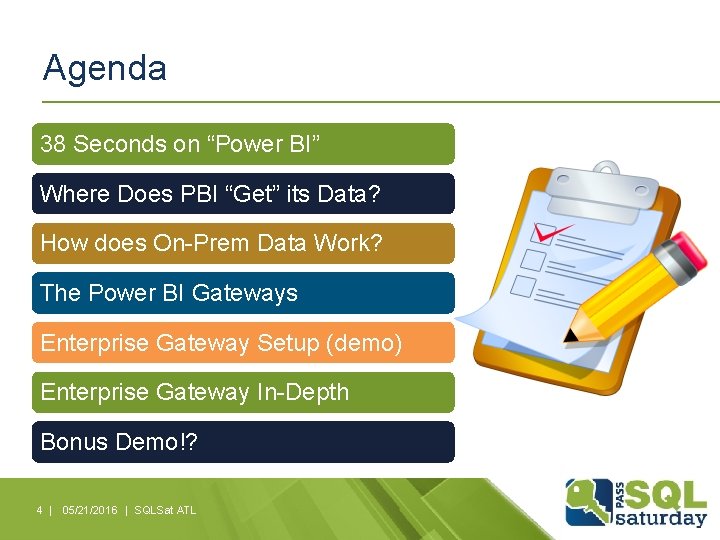 Agenda

38 Seconds on “Power BI”

Where Does PBI “Get” its Data?

How does On-Prem Data Work?

The Power BI Gateways

Enterprise Gateway Setup (demo)

Enterprise Gateway In-Depth

Bonus Demo!?

4 | 05/21/2016 | SQLSat ATL

PASS SQL saturday